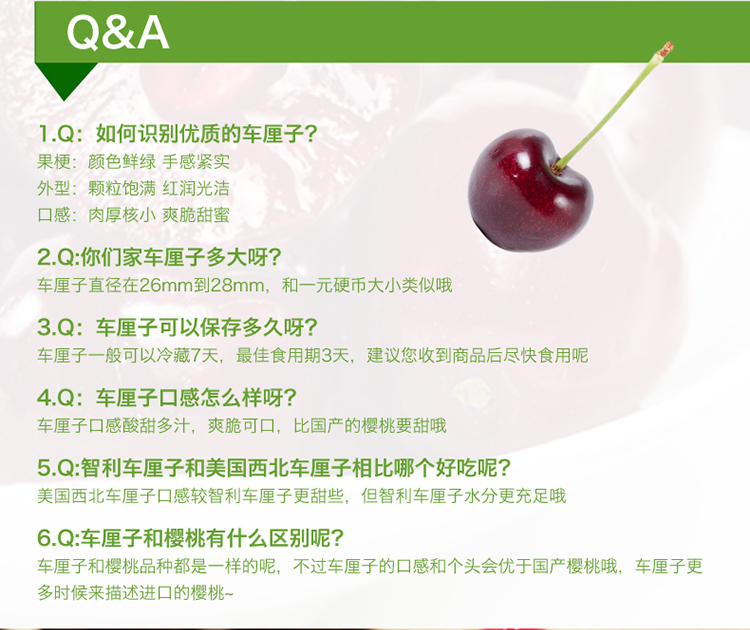 Q&A

1.Q：如何识别优质的车厘子？
果梗：颜色鲜绿 手感紧实
外型：颗粒饱满 红润光洁
口感：肉厚核小 爽脆甜蜜

2.Q:你们家车厘子多大呀？
车厘子直径在26mm到28mm，和一元硬币大小类似哦

3.Q：车厘子可以保存多久呀？
车厘子一般可以冷藏7天，最佳食用期3天，建议您收到商品后尽快食用呢

4.Q：车厘子口感怎么样呀？
车厘子口感酸甜多汁，爽脆可口，比国产的樱桃要甜哦

5.Q:智利车厘子和美国西北车厘子相比哪个好吃呢？
美国西北车厘子口感较智利车厘子更甜些，但智利车厘子水分更充足哦

6.Q:车厘子和樱桃有什么区别呢？
车厘子和樱桃品种都是一样的呢，不过车厘子的口感和个头会优于国产樱桃哦，车厘子更多时候来描述进口的樱桃~